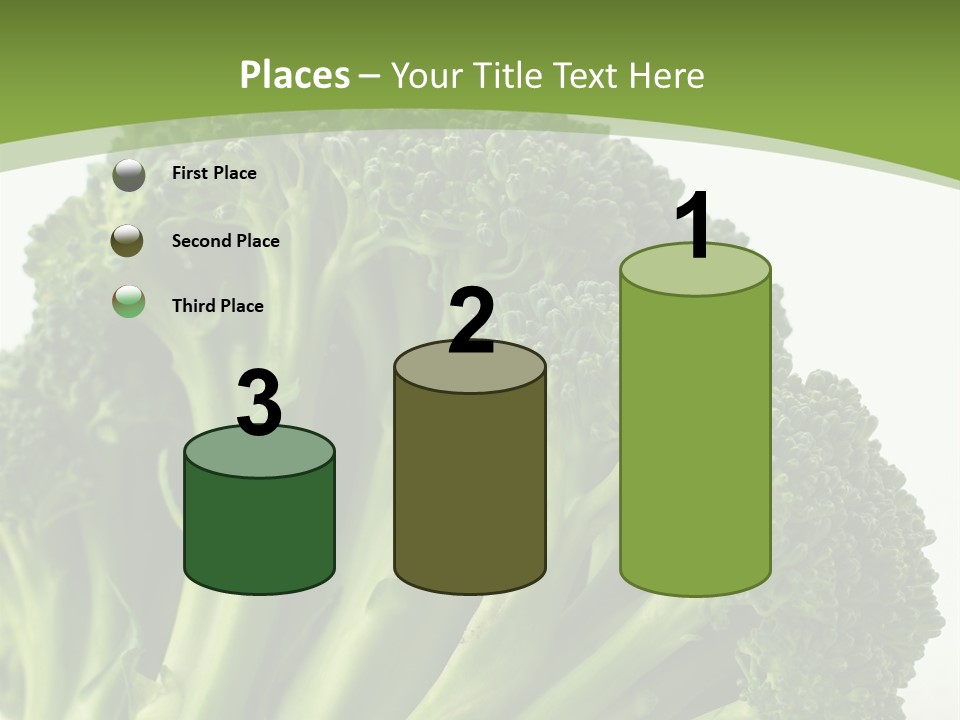 Places – Your Title Text Here

First Place

Second Place

Third Place

3

2

1